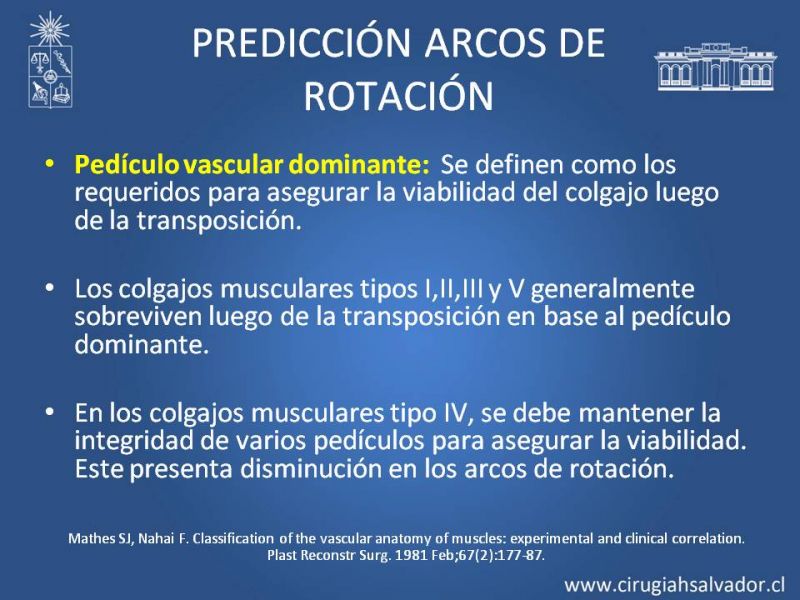 PREDICCIÓN ARCOS DE ROTACIÓN

• Pedículo vascular dominante: Se definen como los requeridos para asegurar la viabilidad del colgajo luego de la transposición.

• Los colgajos musculares tipos I,II,III y V generalmente sobreviven luego de la transposición en base al pedículo dominante.

• En los colgajos musculares tipo IV, se debe mantener la integridad de varios pedículos para asegurar la viabilidad. Este presenta disminución en los arcos de rotación.

Mathes SJ, Nahai F. Classification of the vascular anatomy of muscles: experimental and clinical correlation. Plast Reconstr Surg. 1981 Feb;67(2):177-87.

www.cirugiahsalvador.cl